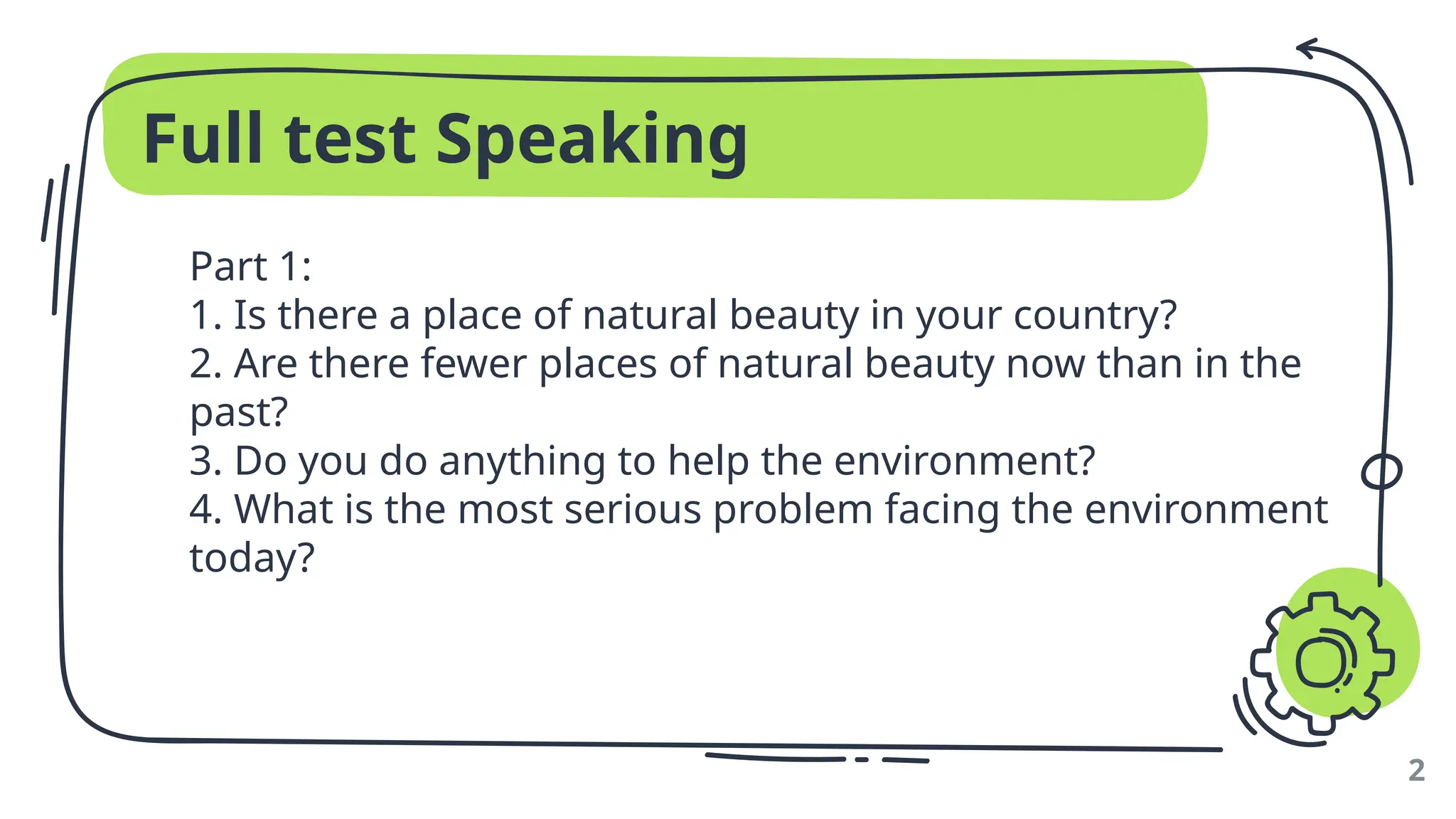 Full test Speaking

Part 1:
1. Is there a place of natural beauty in your country?
2. Are there fewer places of natural beauty now than in the past?
3. Do you do anything to help the environment?
4. What is the most serious problem facing the environment today?

2